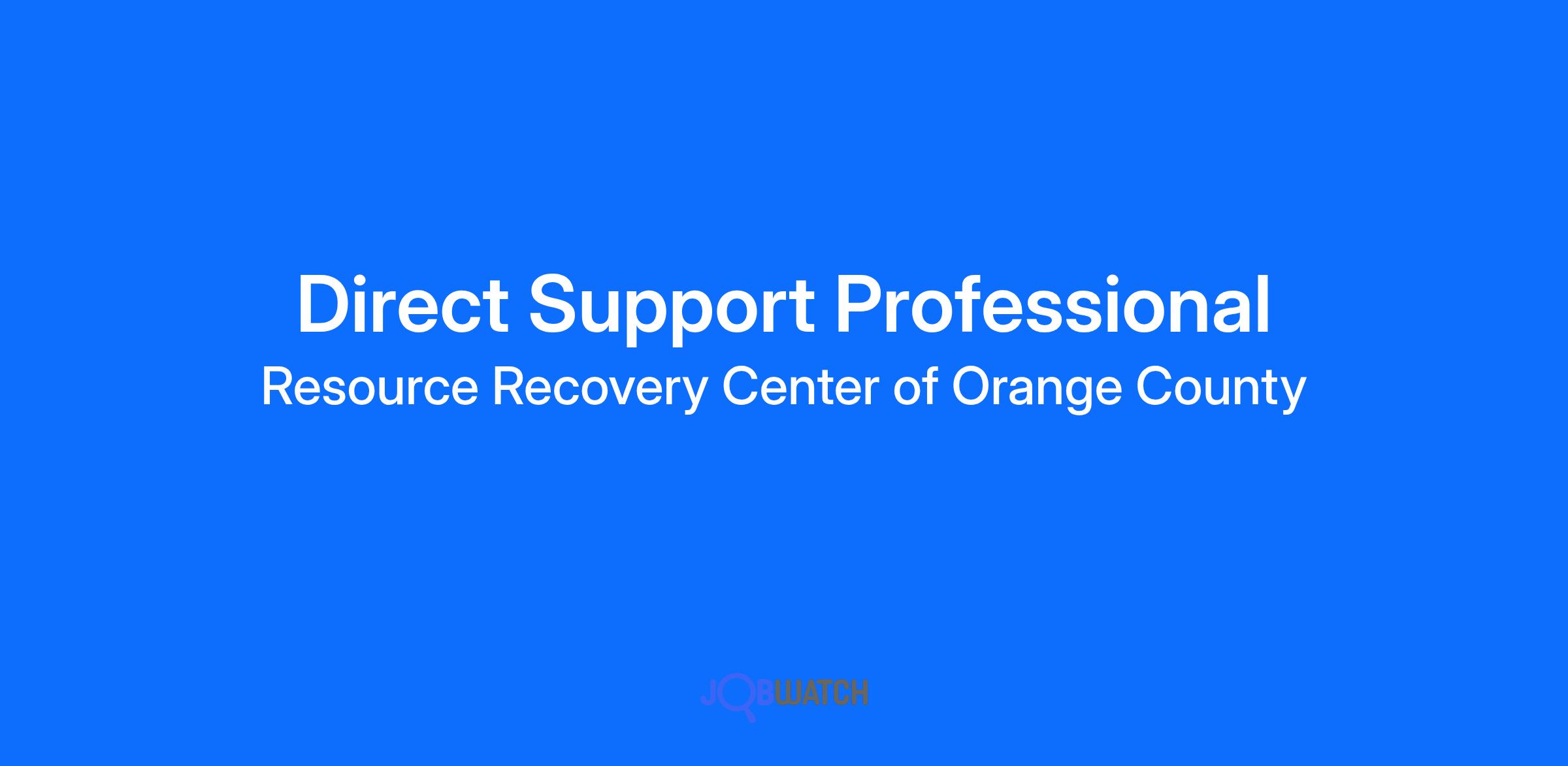 Direct Support Professional
Resource Recovery Center of Orange County

JOBWATCH